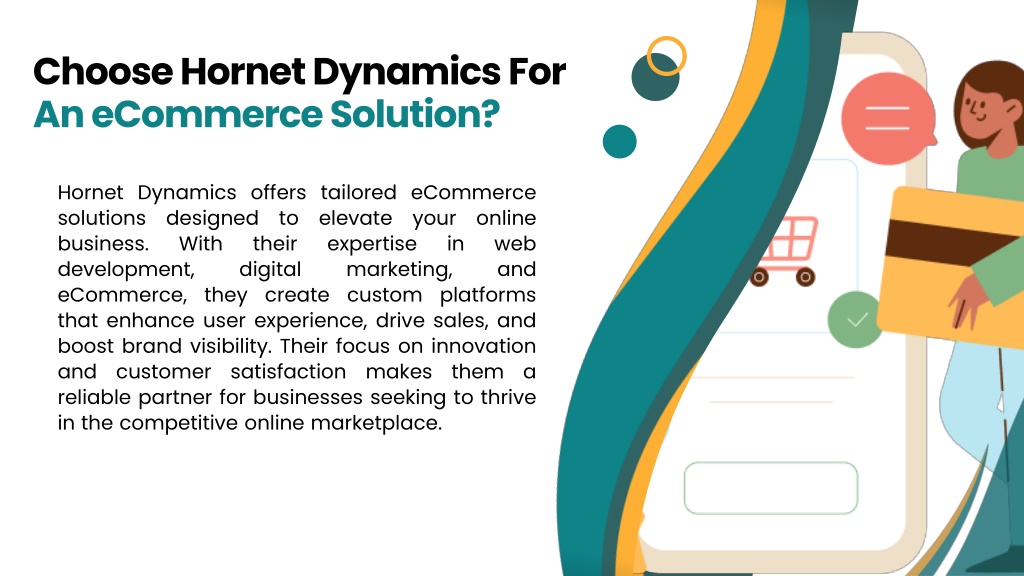 Choose Hornet Dynamics For
An eCommerce Solution?

Hornet Dynamics offers tailored eCommerce solutions designed to elevate your online business. With their expertise in web development, digital marketing, and eCommerce, they create custom platforms that enhance user experience, drive sales, and boost brand visibility. Their focus on innovation and customer satisfaction makes them a reliable partner for businesses seeking to thrive in the competitive online marketplace.